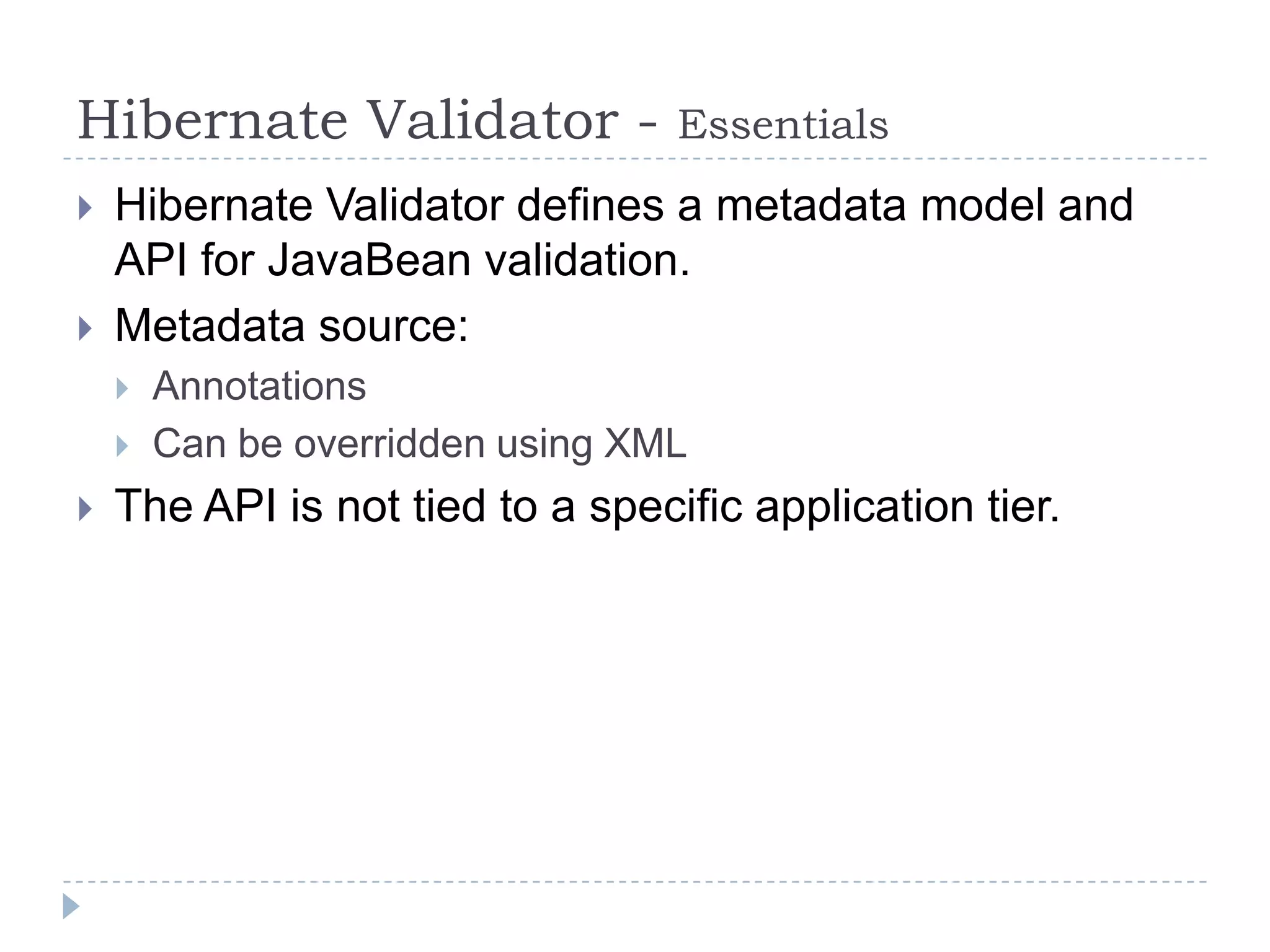 Hibernate Validator - Essentials

Hibernate Validator defines a metadata model and API for JavaBean validation.

Metadata source:

Annotations

Can be overridden using XML

The API is not tied to a specific application tier.